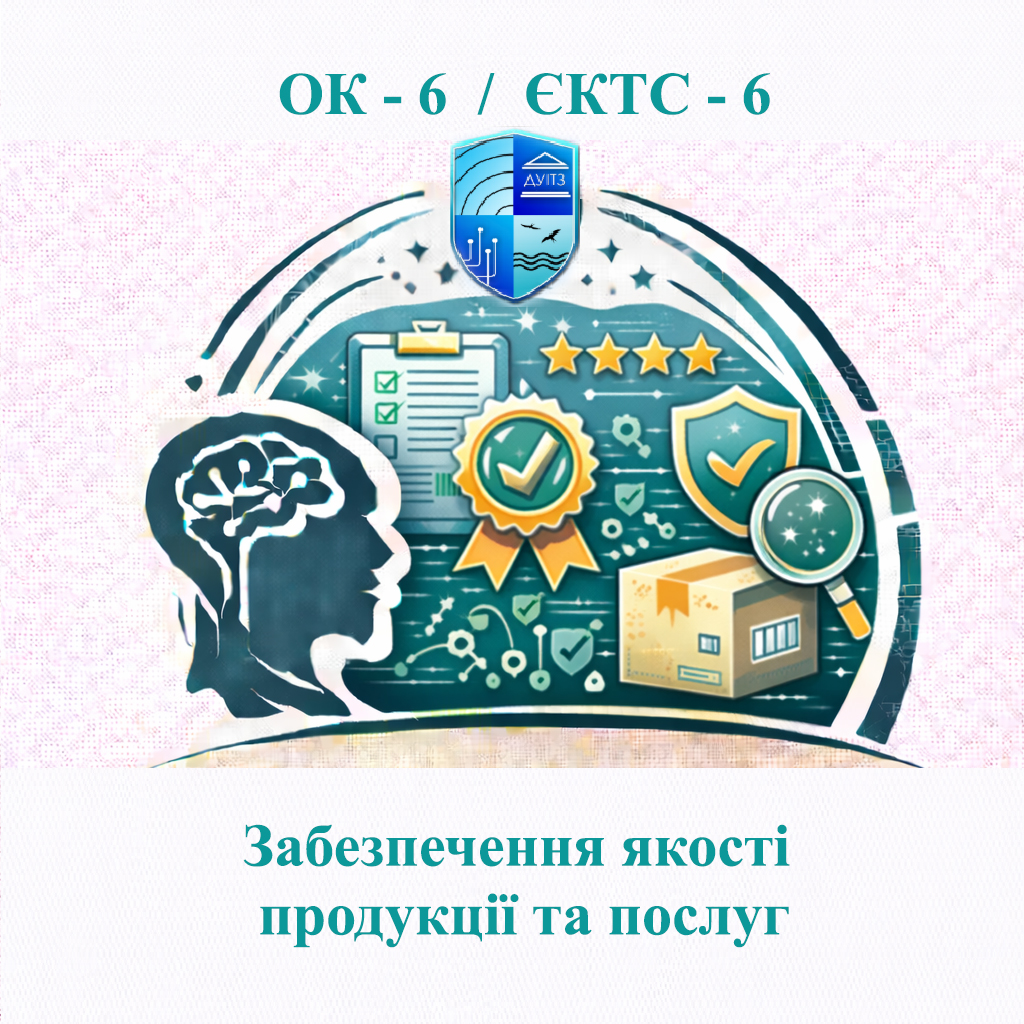 ОК - 6 / ЄКТС - 6

ДУІТЗ

Забезпечення якості продукції та послуг